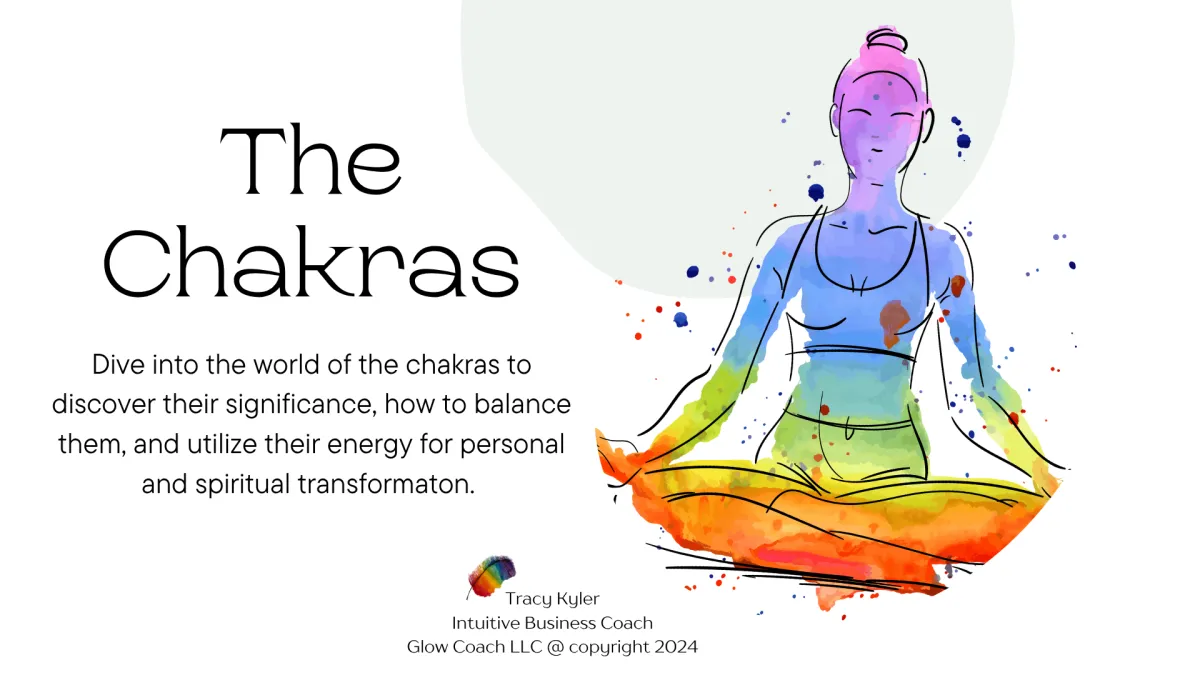 The Chakras

Dive into the world of the chakras to discover their significance, how to balance them, and utilize their energy for personal and spiritual transformaton.

Tracy Kyler
Intuitive Business Coach
Glow Coach LLC @ copyright 2024